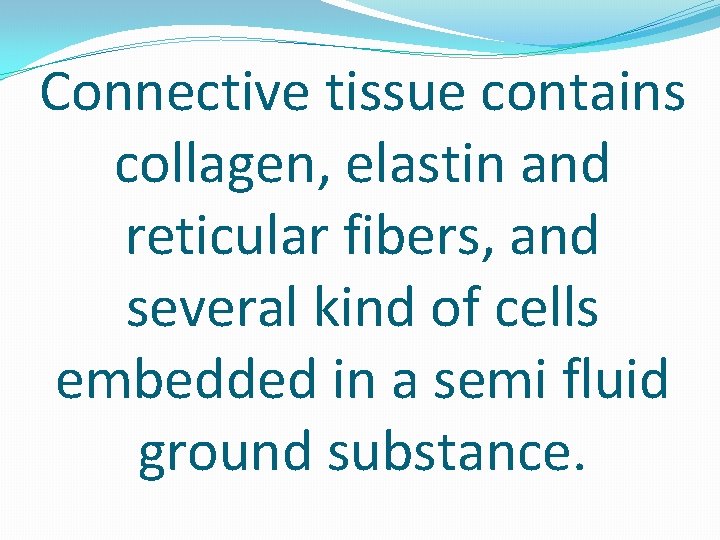 Connective tissue contains collagen, elastin and reticular fibers, and several kind of cells embedded in a semi fluid ground substance.